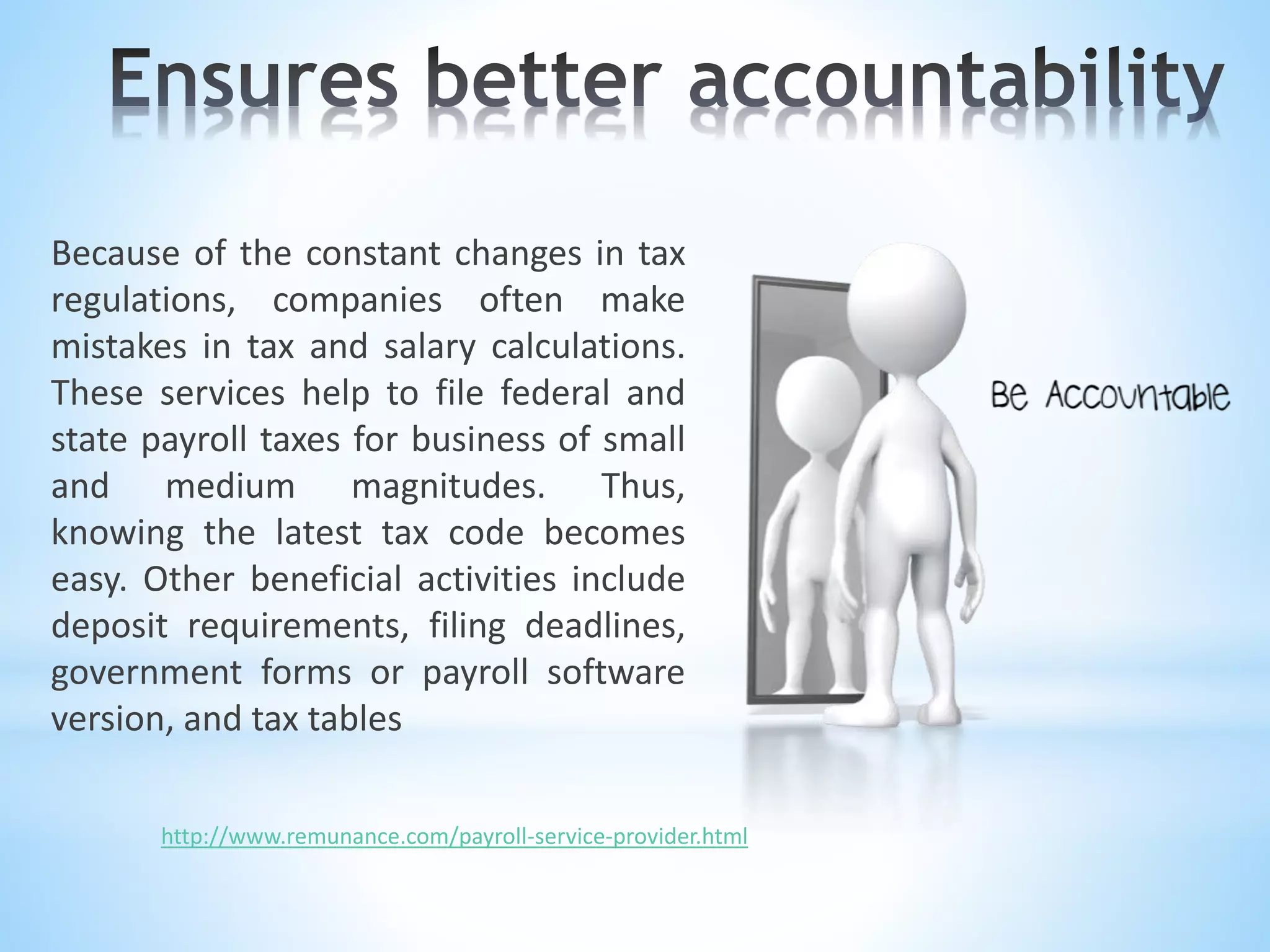 Ensures better accountability

Because of the constant changes in tax regulations, companies often make mistakes in tax and salary calculations. These services help to file federal and state payroll taxes for business of small and medium magnitudes. Thus, knowing the latest tax code becomes easy. Other beneficial activities include deposit requirements, filing deadlines, government forms or payroll software version, and tax tables

Be Accountable

http://www.remunance.com/payroll-service-provider.html